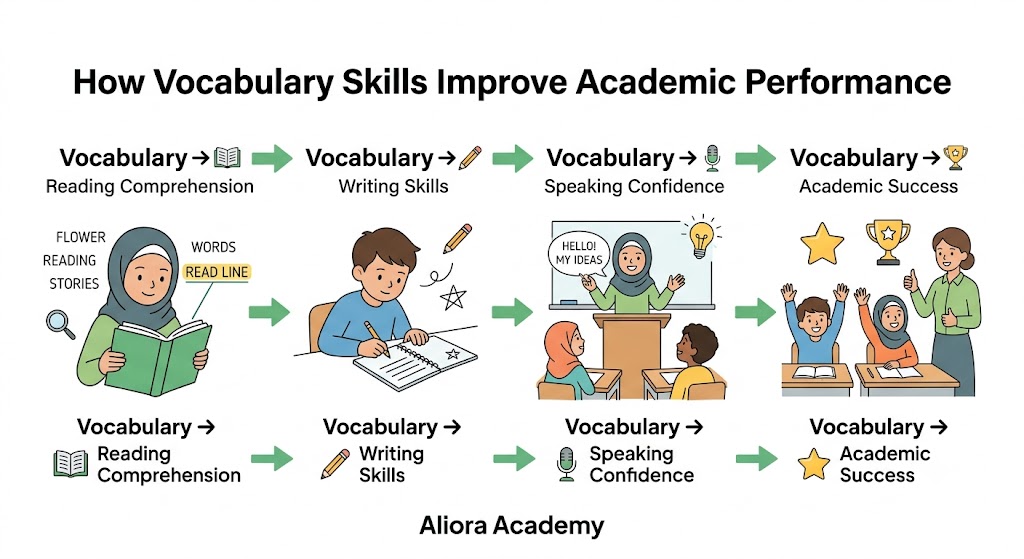 How Vocabulary Skills Improve Academic Performance

Vocabulary → Reading Comprehension

Vocabulary → Writing Skills

Vocabulary → Speaking Confidence

Vocabulary → Academic Success

FLOWER
READING
STORIES
WORDS
READ LINE

HELLO! MY IDEAS

Vocabulary → Reading Comprehension

Vocabulary → Writing Skills

Vocabulary → Speaking Confidence

Vocabulary → Academic Success

Aliora Academy